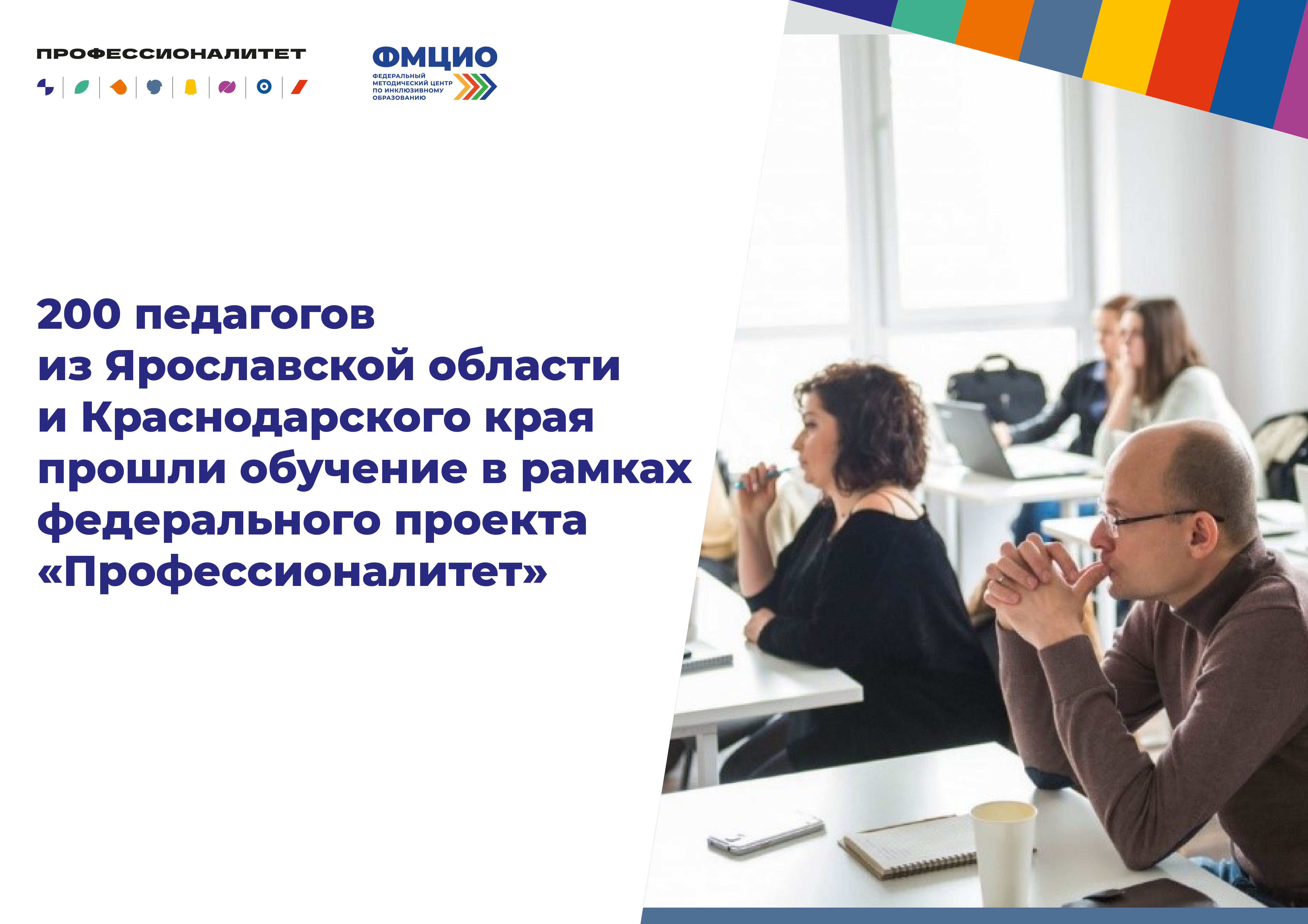 ПРОФЕССИОНАЛИТЕТ

ФМЦИО
ФЕДЕРАЛЬНЫЙ МЕТОДИЧЕСКИЙ ЦЕНТР ПО ИНКЛЮЗИВНОМУ ОБРАЗОВАНИЮ

200 педагогов из Ярославской области и Краснодарского края прошли обучение в рамках федерального проекта «Профессионалитет»